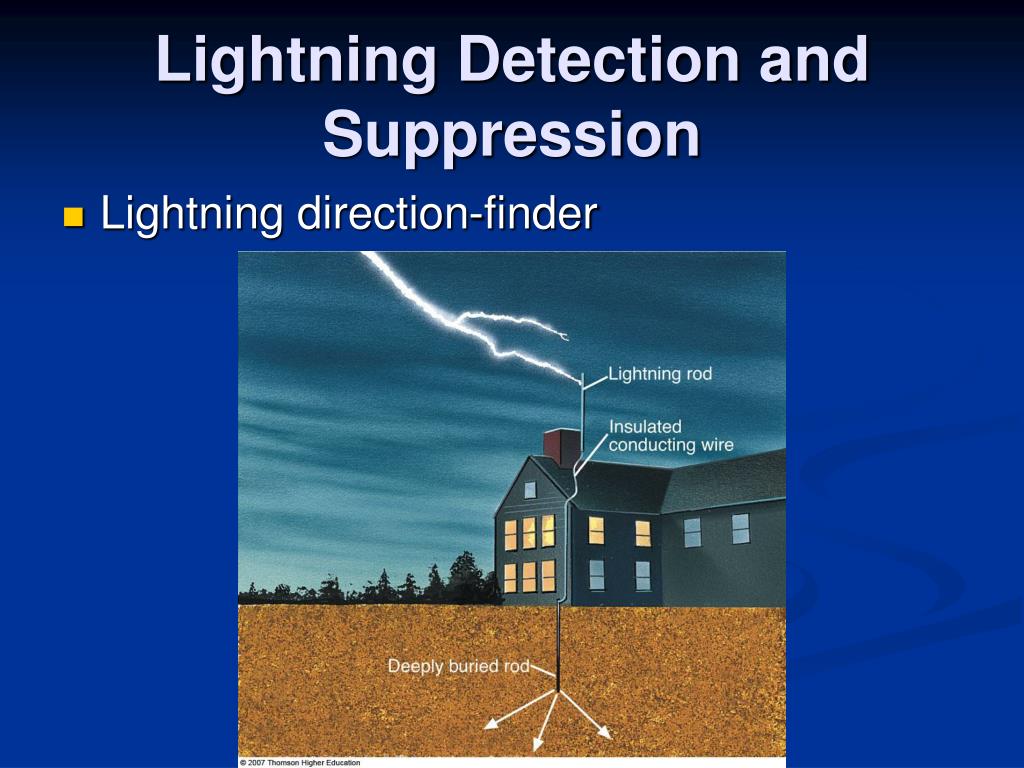 Lightning Detection and Suppression

Lightning direction-finder

Lightning rod

Insulated conducting wire

Deeply buried rod

© 2007 Thomson Higher Education